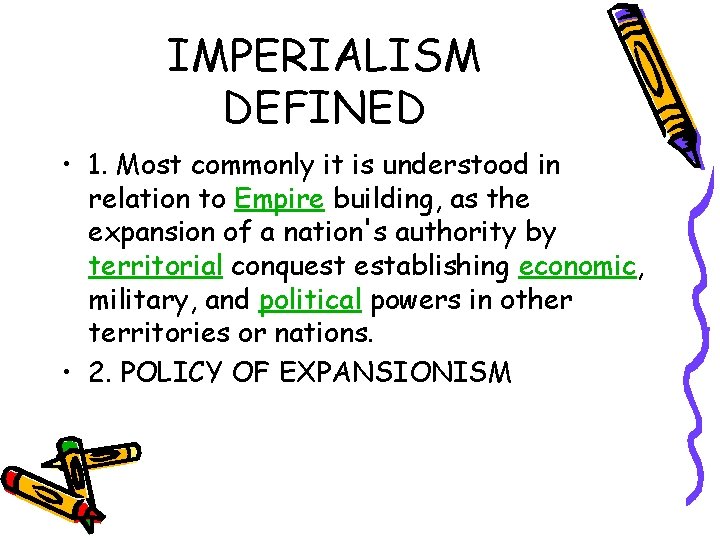 IMPERIALISM DEFINED

• 1. Most commonly it is understood in relation to Empire building, as the expansion of a nation's authority by territorial conquest establishing economic, military, and political powers in other territories or nations.

• 2. POLICY OF EXPANSIONISM